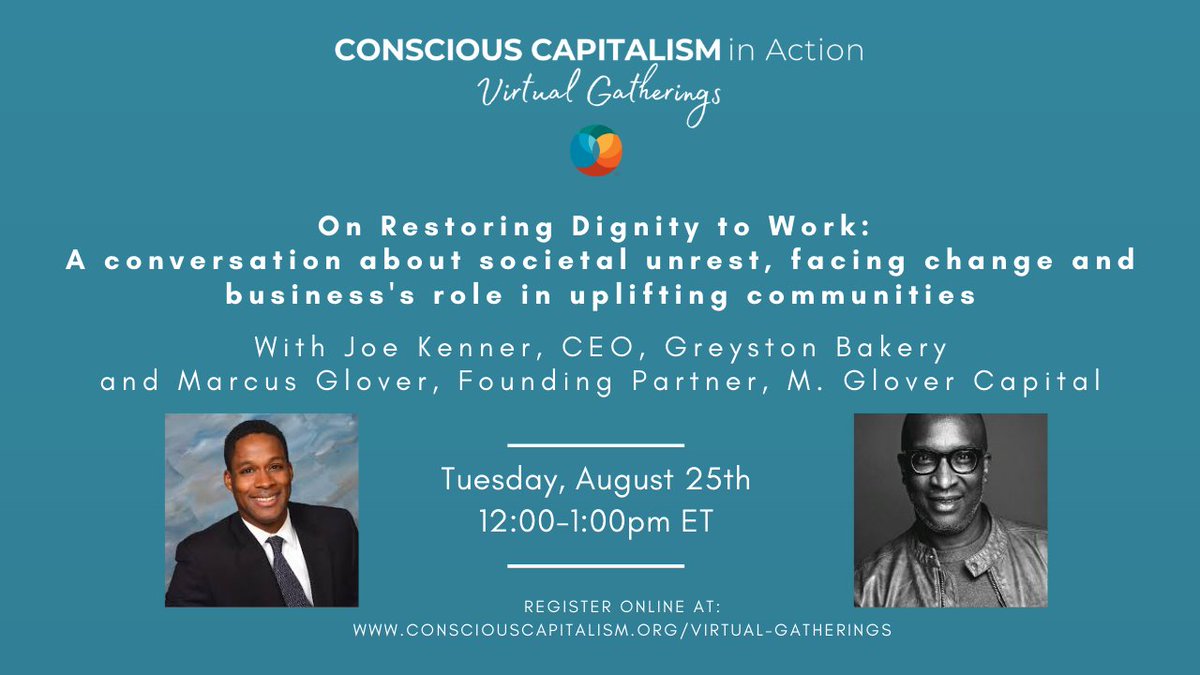 CONSCIOUS CAPITALISM in Action
Virtual Gatherings

On Restoring Dignity to Work:
A conversation about societal unrest, facing change and business's role in uplifting communities

With Joe Kenner, CEO, Greyston Bakery
and Marcus Glover, Founding Partner, M. Glover Capital

Tuesday, August 25th
12:00-1:00pm ET

REGISTER ONLINE AT:
WWW.CONSCIOUSCAPITALISM.ORG/VIRTUAL-GATHERINGS